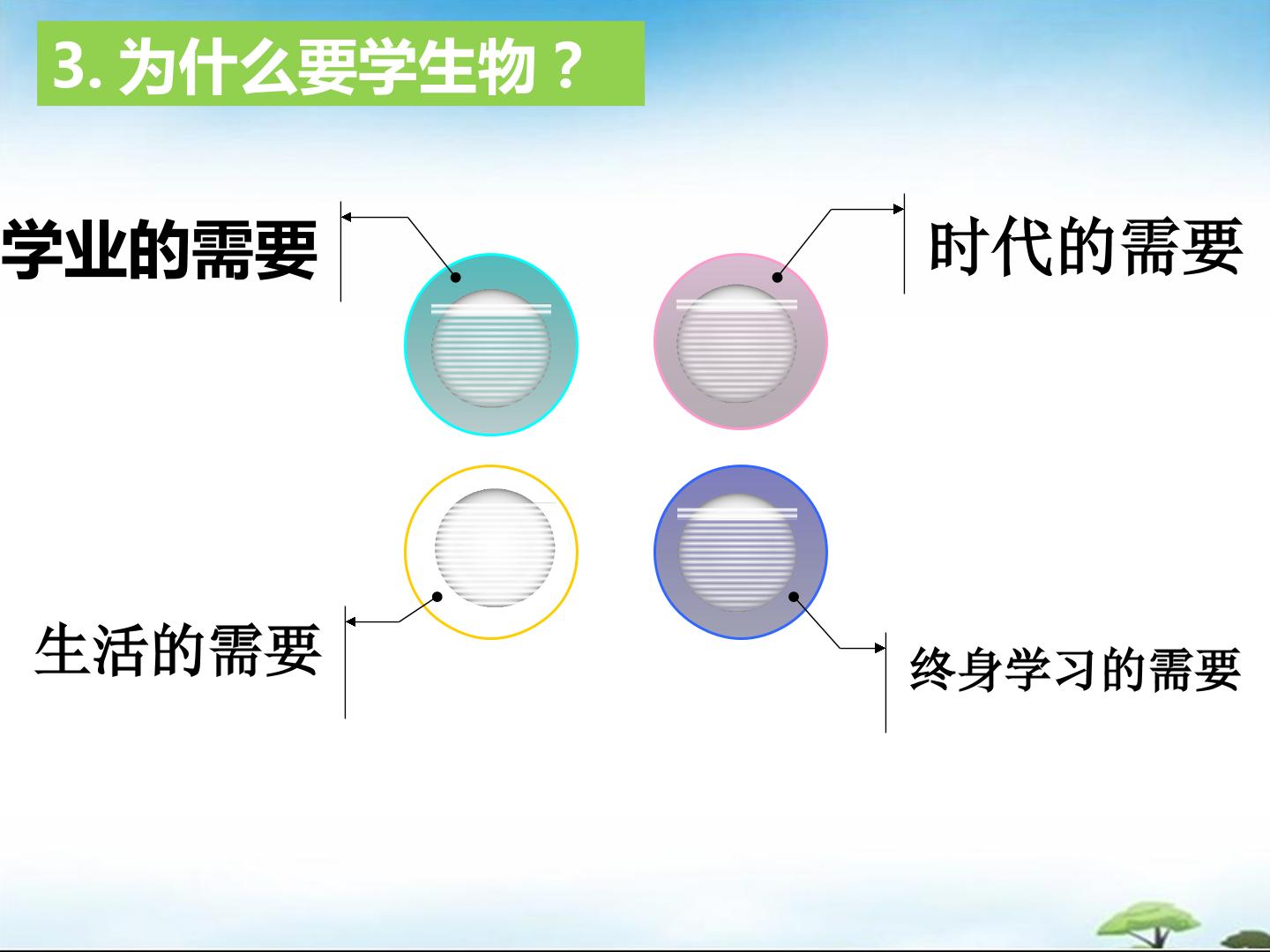 3.为什么要学生物？

学业的需要

时代的需要

生活的需要

终身学习的需要